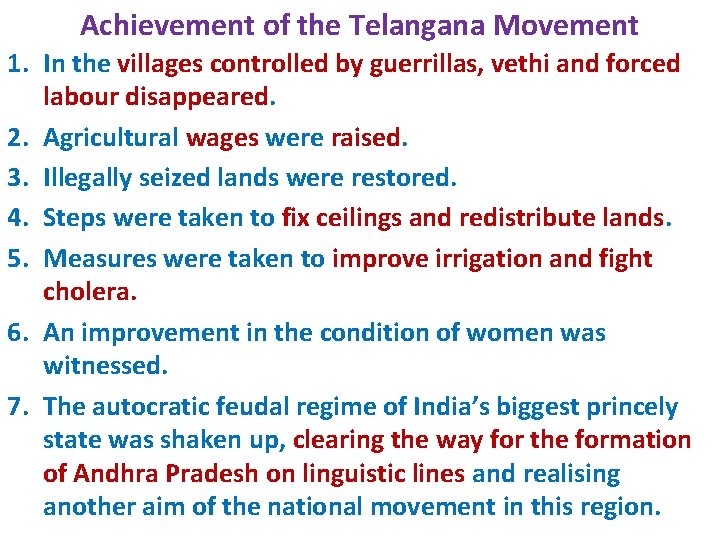 Achievement of the Telangana Movement

1. In the villages controlled by guerrillas, vethi and forced labour disappeared.
2. Agricultural wages were raised.
3. Illegally seized lands were restored.
4. Steps were taken to fix ceilings and redistribute lands.
5. Measures were taken to improve irrigation and fight cholera.
6. An improvement in the condition of women was witnessed.
7. The autocratic feudal regime of India's biggest princely state was shaken up, clearing the way for the formation of Andhra Pradesh on linguistic lines and realising another aim of the national movement in this region.